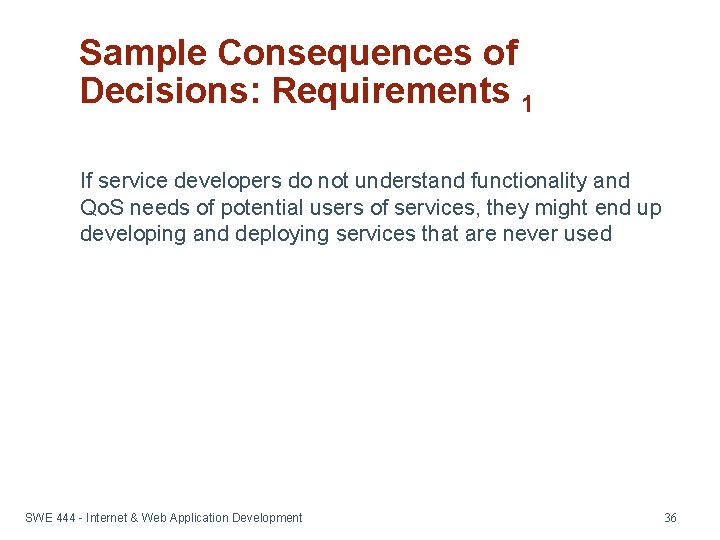 Sample Consequences of Decisions: Requirements $_1$

If service developers do not understand functionality and QoS needs of potential users of services, they might end up developing and deploying services that are never used

SWE 444 - Internet & Web Application Development

36